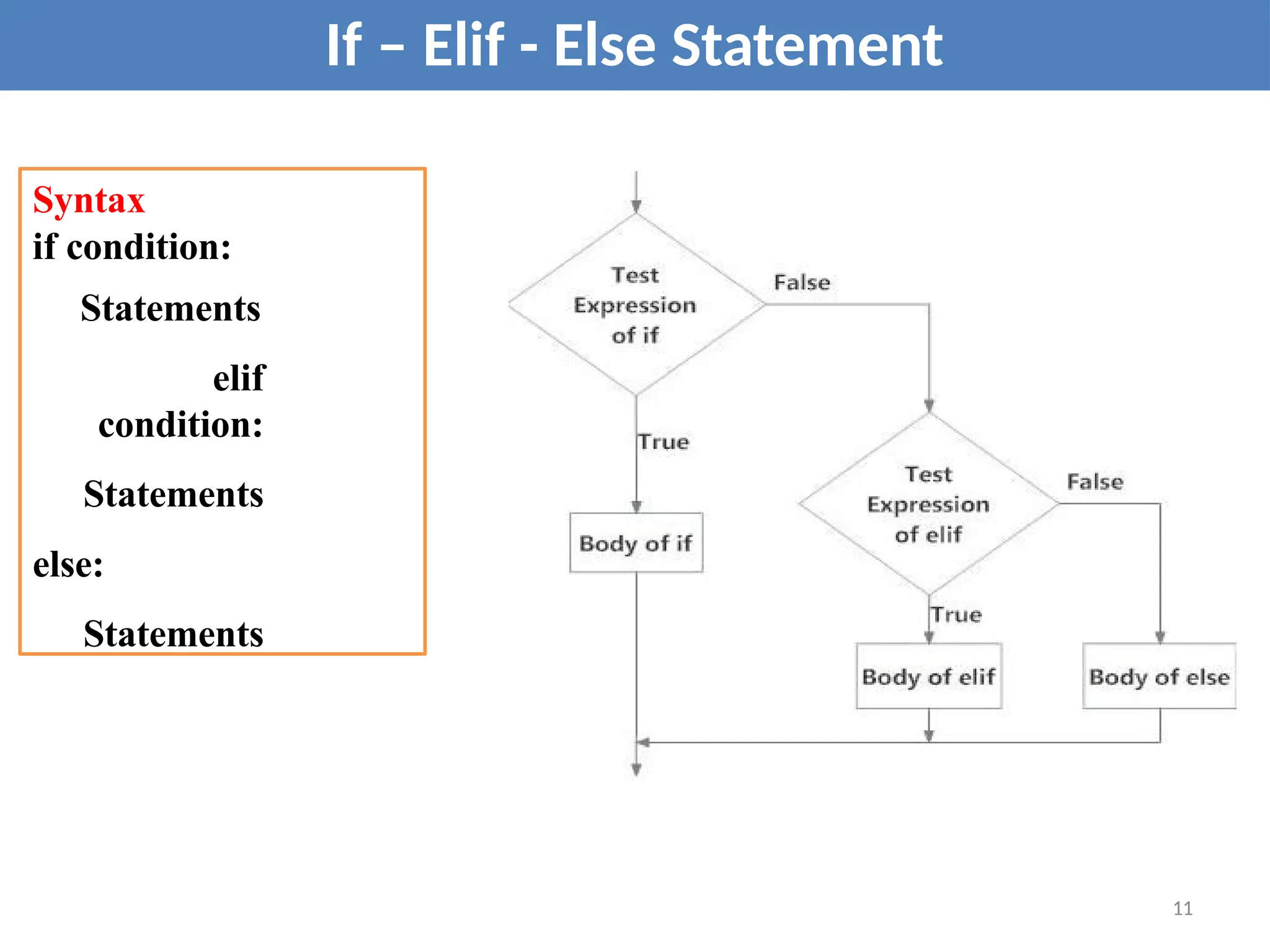 If – Elif - Else Statement

Syntax
if condition:

Statements

elif condition:

Statements

else:

Statements

Test Expression of if

False

True

Body of if

Test Expression of elif

False

True

Body of elif

Body of else

11